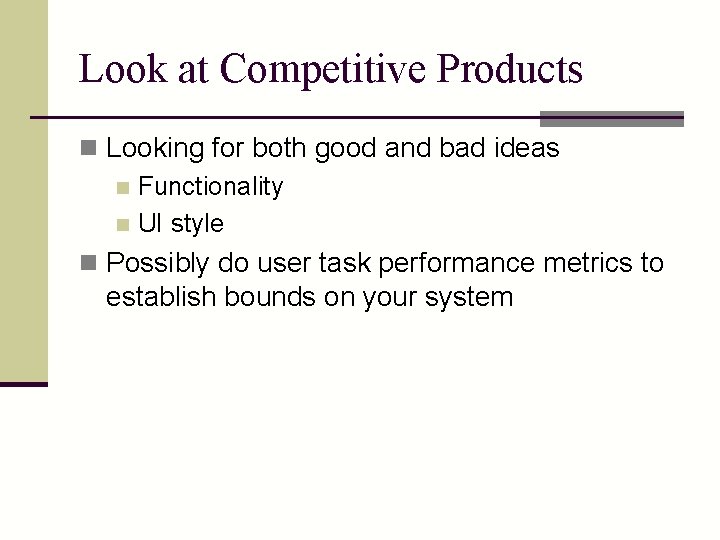 Look at Competitive Products

Looking for both good and bad ideas

Functionality

UI style

Possibly do user task performance metrics to establish bounds on your system